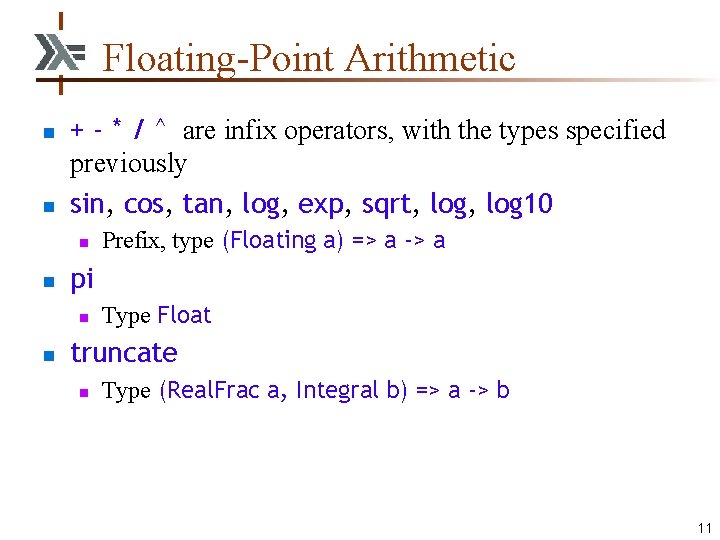 Floating-Point Arithmetic

+ - * / ^ are infix operators, with the types specified previously

sin, cos, tan, log, exp, sqrt, log, log10

Prefix, type (Floating a) => a -> a

pi

Type Float

truncate

Type (RealFrac a, Integral b) => a -> b

11